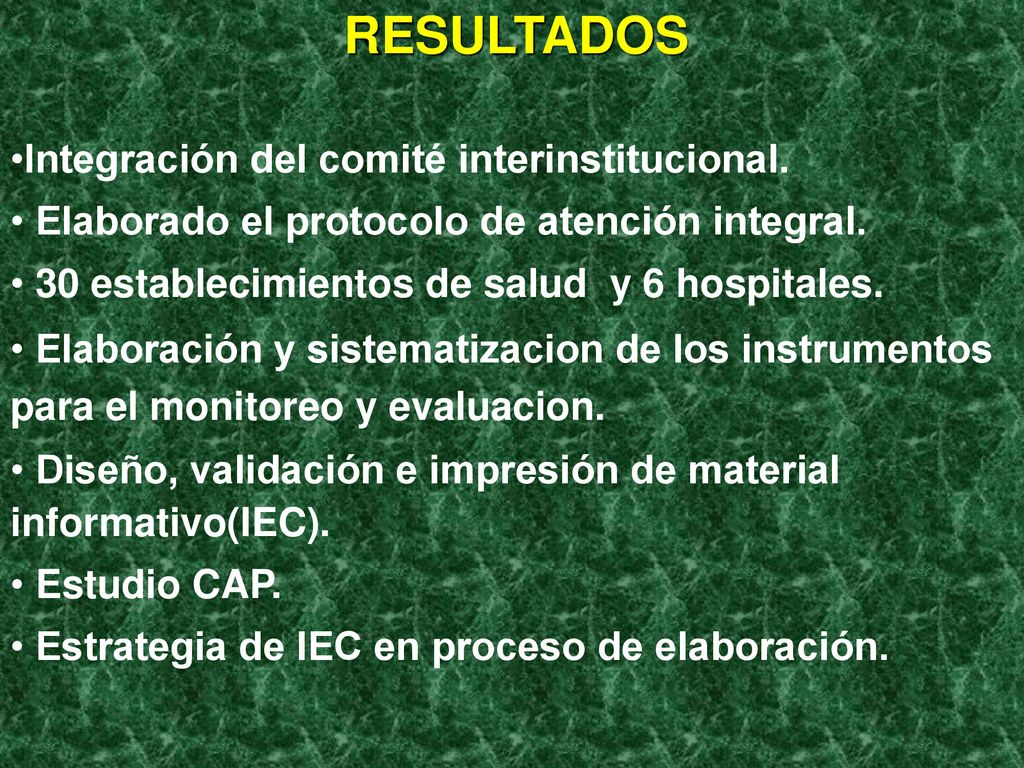 RESULTADOS

•Integración del comité interinstitucional.

• Elaborado el protocolo de atención integral.

• 30 establecimientos de salud y 6 hospitales.

• Elaboración y sistematizacion de los instrumentos para el monitoreo y evaluacion.

• Diseño, validación e impresión de material informativo(IEC).

• Estudio CAP.

• Estrategia de IEC en proceso de elaboración.